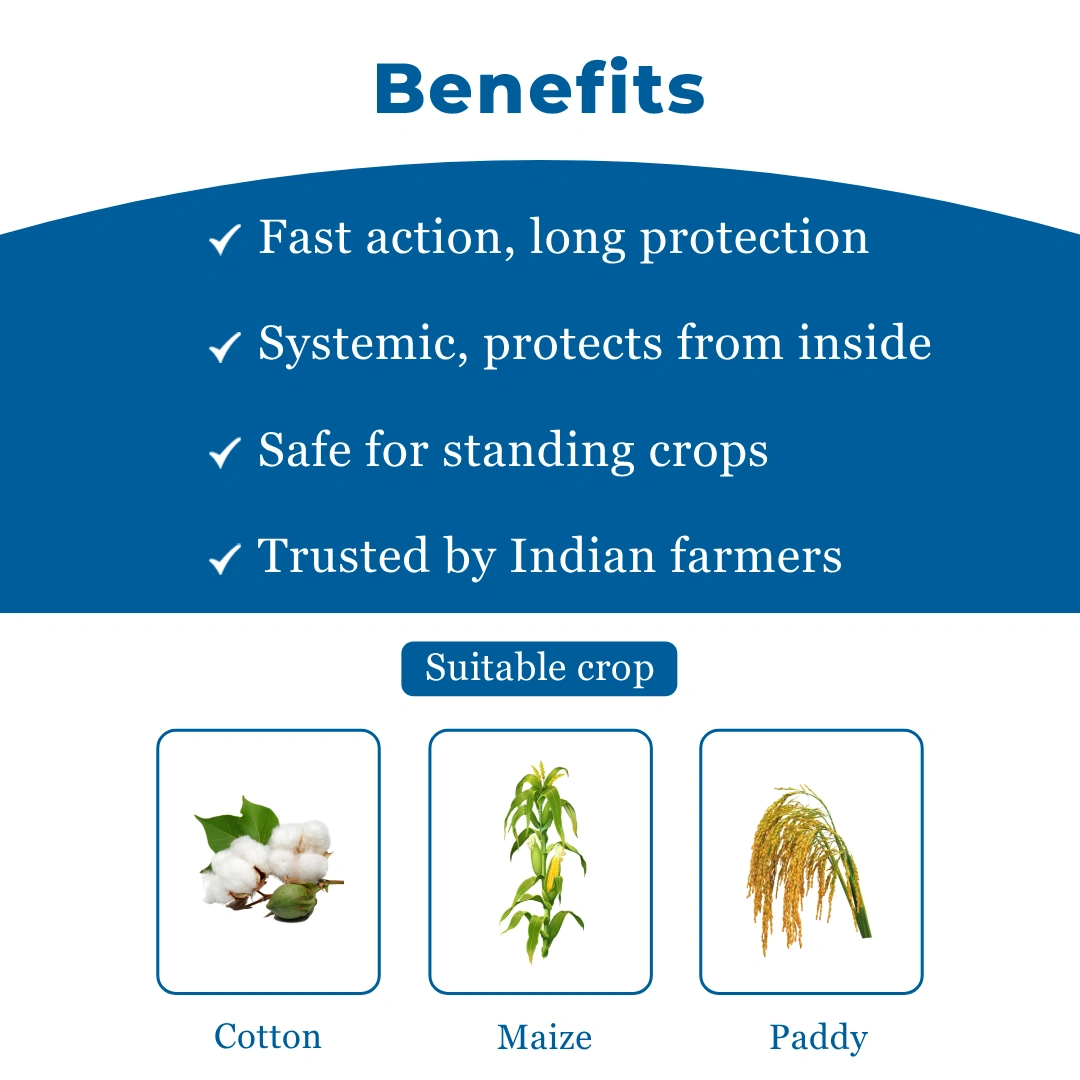 Benefits

✓ Fast action, long protection

✓ Systemic, protects from inside

✓ Safe for standing crops

✓ Trusted by Indian farmers

Suitable crop

Cotton

Maize

Paddy